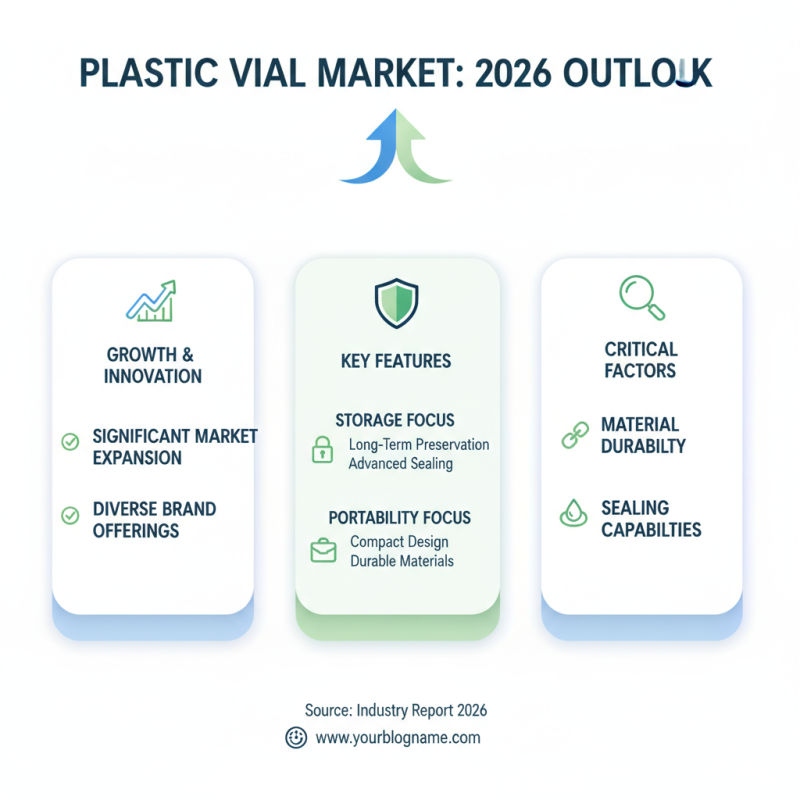 PLASTIC VIAL MARKET: 2026 OUTLOUK

GROWTH & INNOVATION

SIGNIFICANT MARKET EXPANSION

DIVERSE BRAND OFFERINGS

KEY FEATURES

STORAGE FOCUS

Long-Term Preservation
Advanced Sealing

PORTABILITY FOCUS

Compact Design
Durable Materials

CRITICAL FACTORS

MATERIAL DURABILTY

SEALING CAPABILTIES

Source: Industry Report 2026

www.yourblogname.com